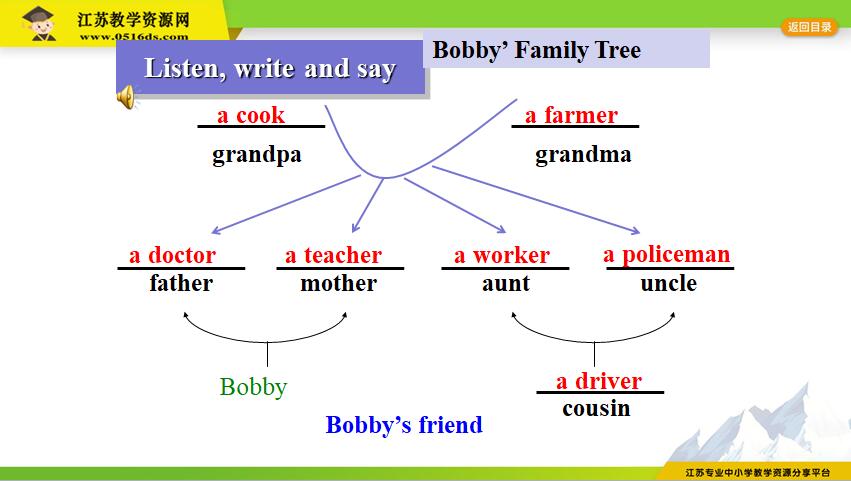 江苏教学资源网
www.0516ds.com

返回目录

Listen, write and say

Bobby' Family Tree

a cook
grandpa

a farmer
grandma

a doctor
father

a teacher
mother

a worker
aunt

a policeman
uncle

Bobby

a driver
cousin

Bobby's friend

江苏专业中小学教学资源分享平台